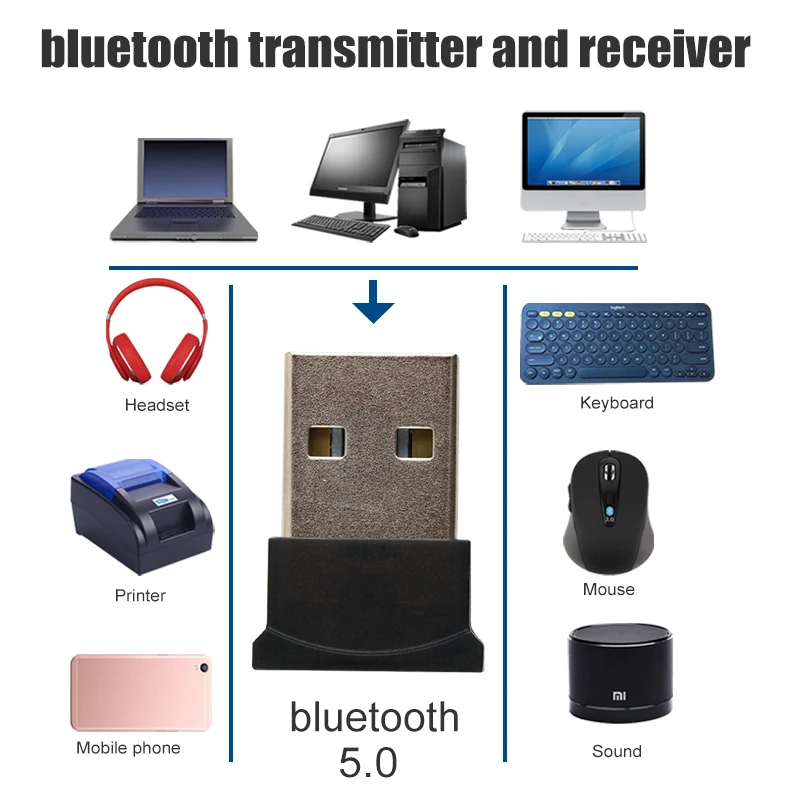 bluetooth transmitter and receiver

Headset

Printer

Mobile phone

bluetooth 5.0

Keyboard

Mouse

Sound